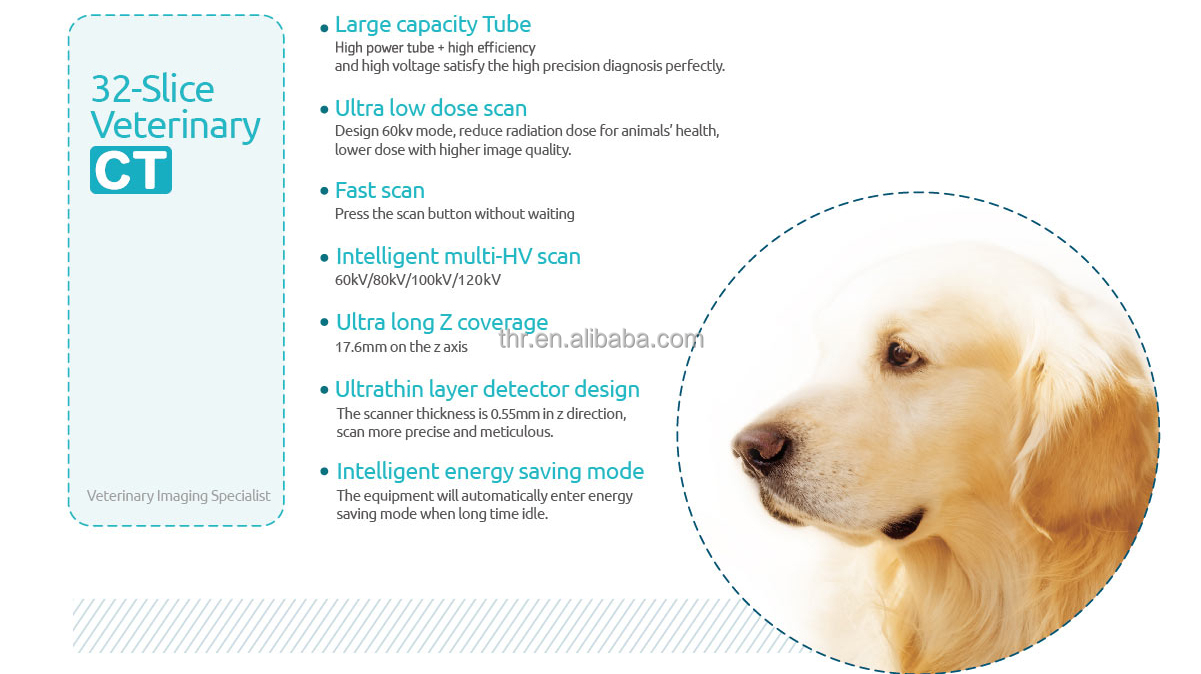 32-Slice Veterinary CT

Veterinary Imaging Specialist

• Large capacity Tube
High power tube + high efficiency and high voltage satisfy the high precision diagnosis perfectly.

• Ultra low dose scan
Design 60kv mode, reduce radiation dose for animals' health, lower dose with higher image quality.

• Fast scan
Press the scan button without waiting

• Intelligent multi-HV scan
60kV/80kV/100kV/120kV

• Ultra long Z coverage
17.6mm on the z axis

thr.en.alibaba.com

• Ultrathin layer detector design
The scanner thickness is 0.55mm in z direction, scan more precise and meticulous.

• Intelligent energy saving mode
The equipment will automatically enter energy saving mode when long time idle.